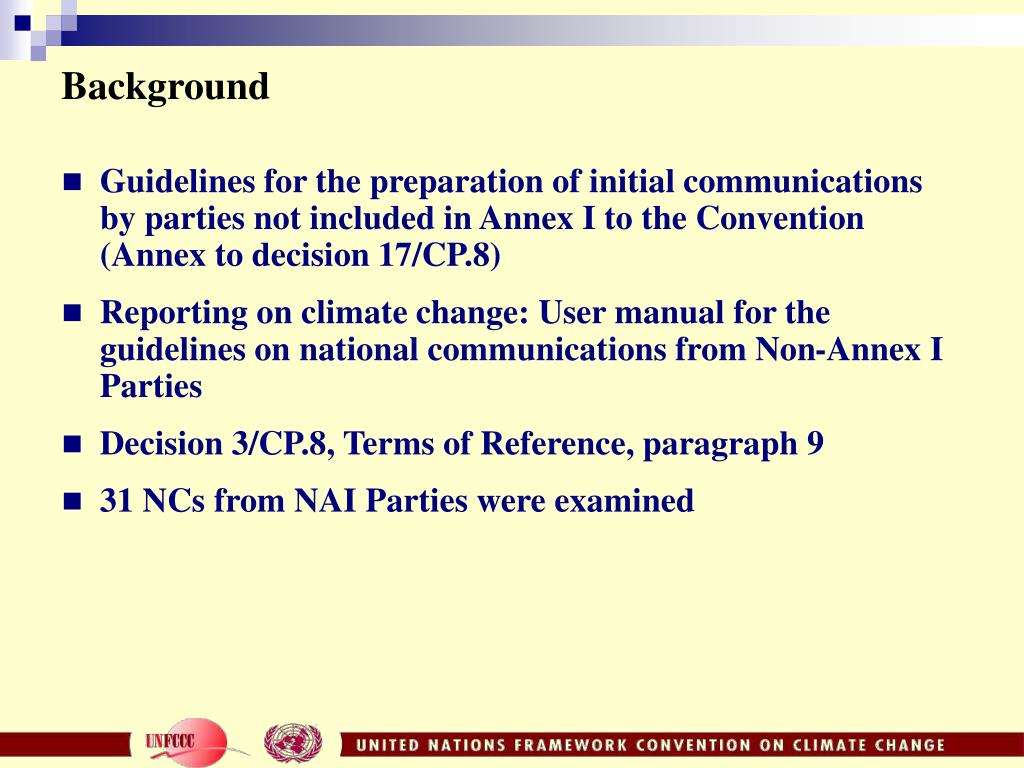 Background

Guidelines for the preparation of initial communications by parties not included in Annex I to the Convention (Annex to decision 17/CP.8)

Reporting on climate change: User manual for the guidelines on national communications from Non-Annex I Parties

Decision 3/CP.8, Terms of Reference, paragraph 9

31 NCs from NAI Parties were examined

UNFCCC

UNITED NATIONS FRAMEWORK CONVENTION ON CLIMATE CHANGE